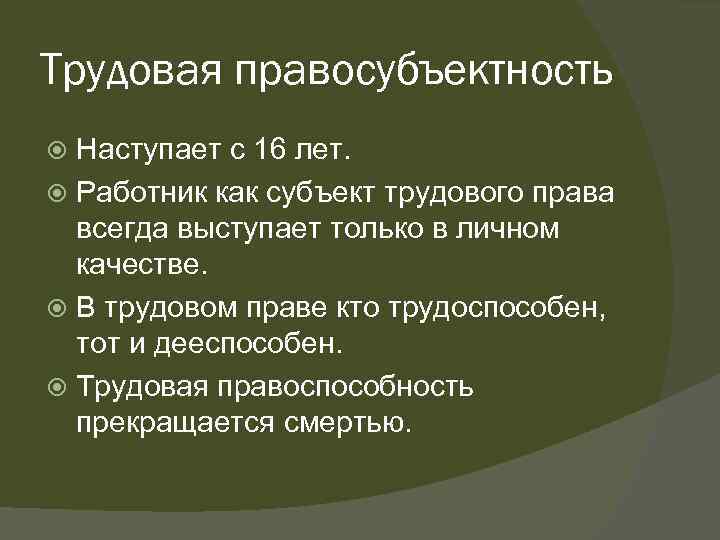 Трудовая правосубъектность

Наступает с 16 лет.

Работник как субъект трудового права всегда выступает только в личном качестве.

В трудовом праве кто трудоспособен, тот и дееспособен.

Трудовая правоспособность прекращается смертью.